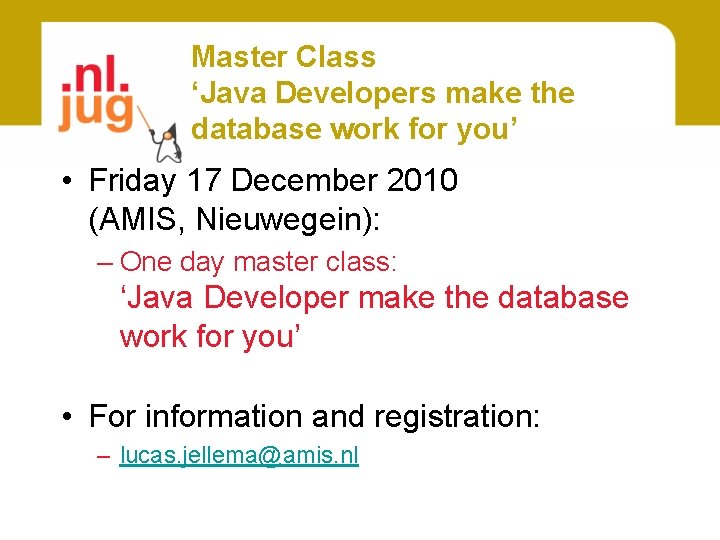 .nl.
jug

Master Class
‘Java Developers make the database work for you’

• Friday 17 December 2010 (AMIS, Nieuwegein):
– One day master class:
‘Java Developer make the database work for you’

• For information and registration:
– lucas.jellema@amis.nl